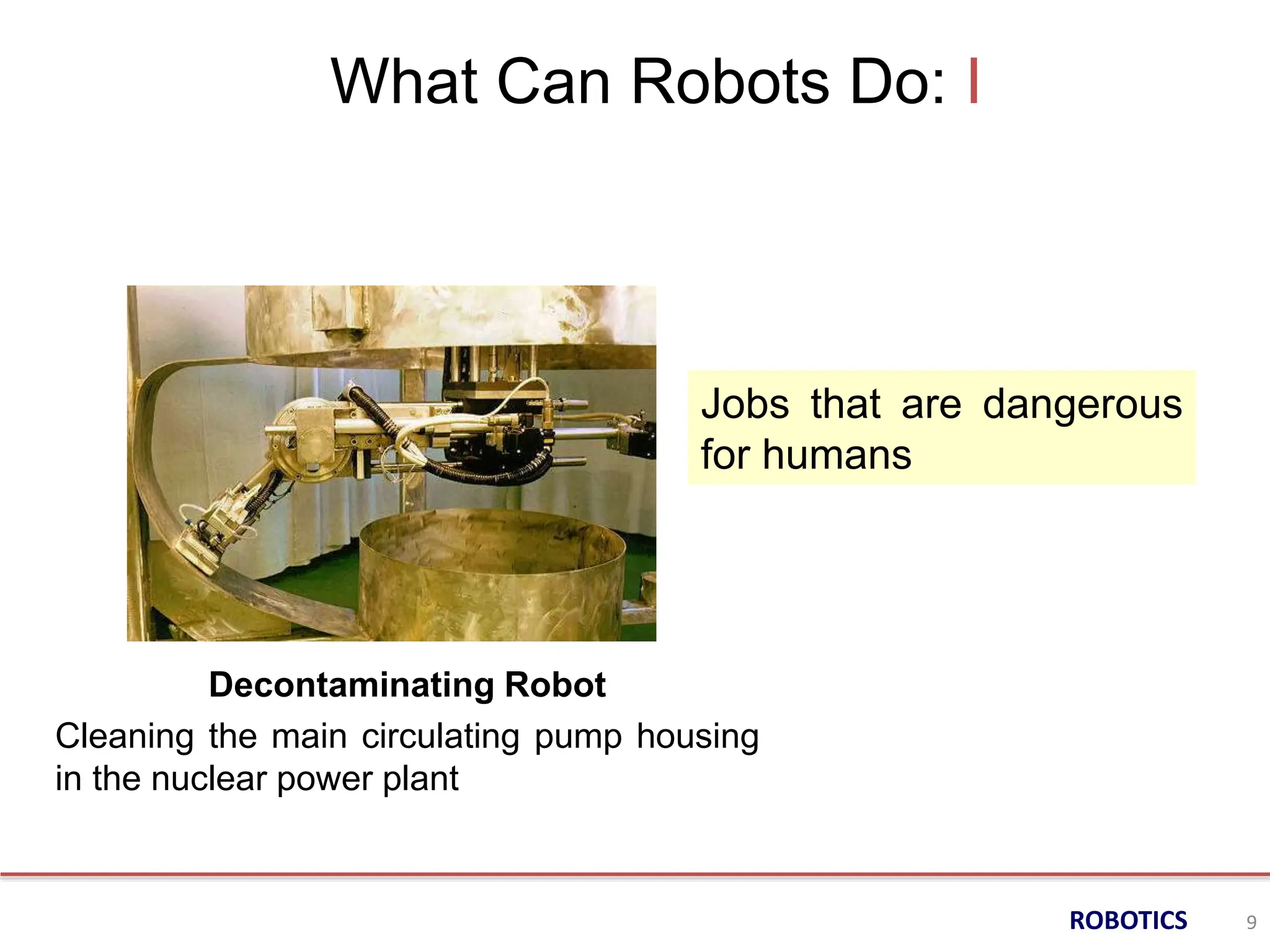 What Can Robots Do: I

Jobs that are dangerous for humans

Decontaminating Robot

Cleaning the main circulating pump housing in the nuclear power plant

ROBOTICS 9